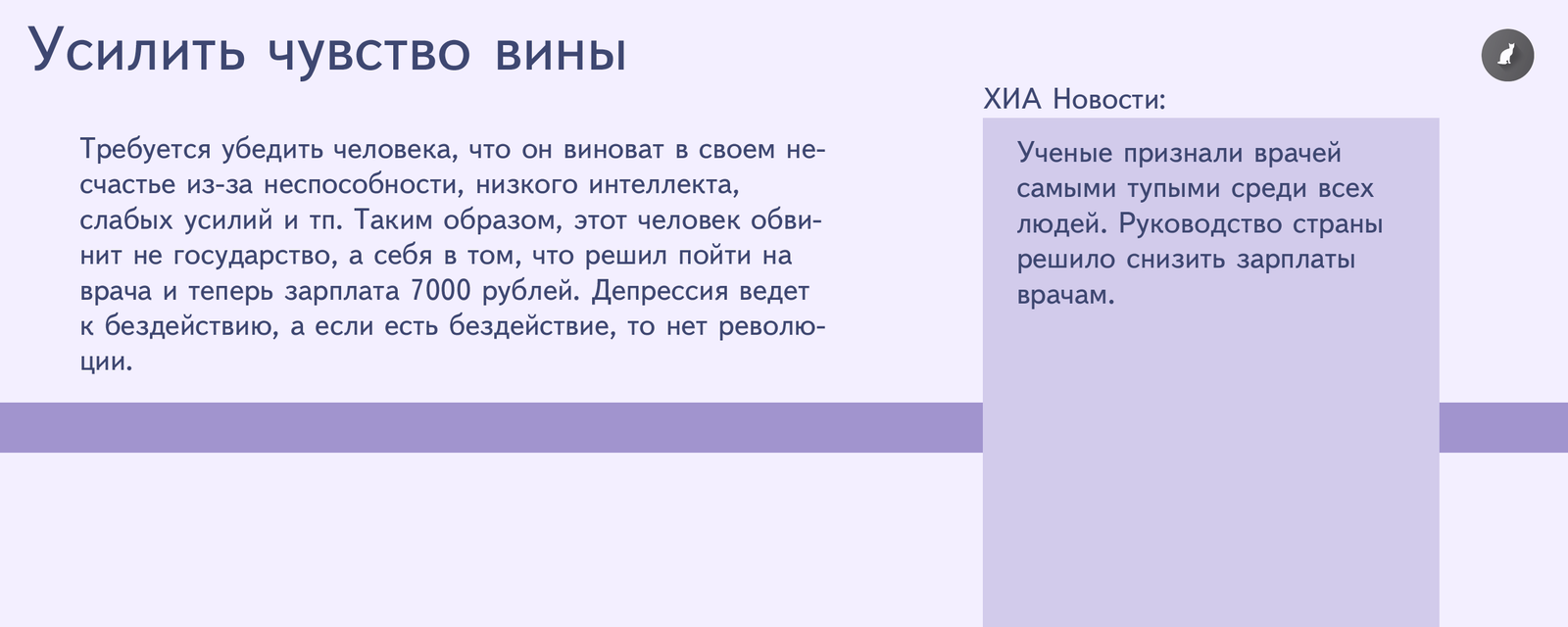 Усилить чувство вины

Требуется убедить человека, что он виноват в своем несчастье из-за неспособности, низкого интеллекта, слабых усилий и тп. Таким образом, этот человек обвинит не государство, а себя в том, что решил пойти на врача и теперь зарплата 7000 рублей. Депрессия ведет к бездействию, а если есть бездействие, то нет революции.

ХИА Новости:

Ученые признали врачей самыми тупыми среди всех людей. Руководство страны решило снизить зарплаты врачам.